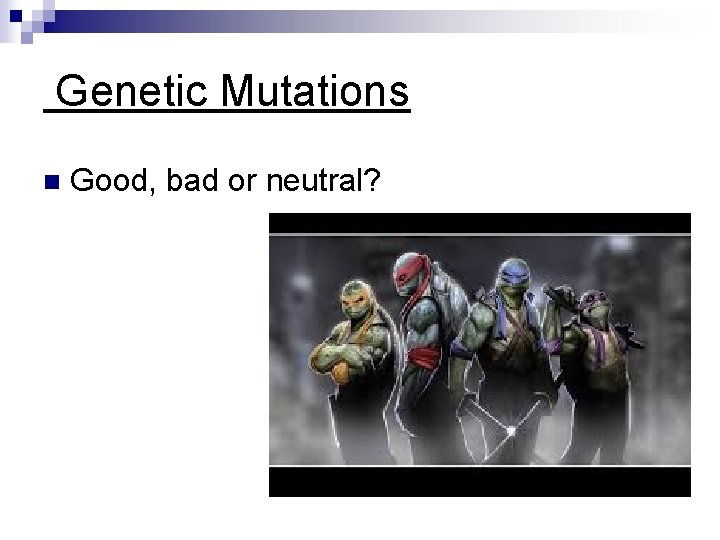 Genetic Mutations

Good, bad or neutral?